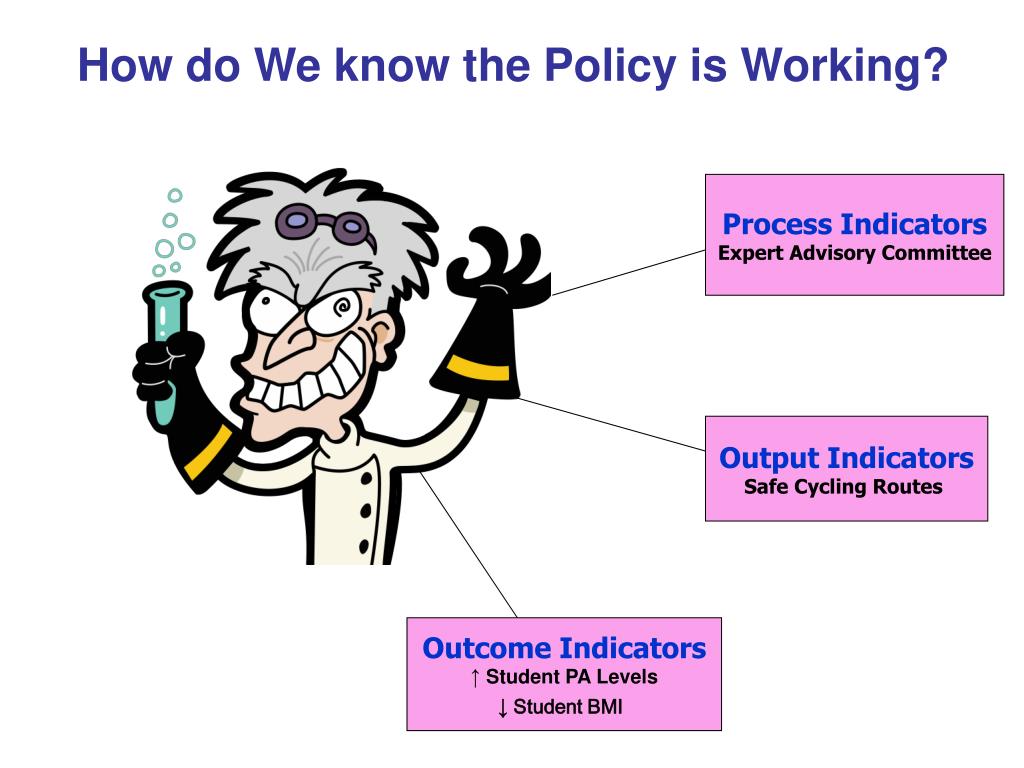 How do We know the Policy is Working?

Process Indicators
Expert Advisory Committee

Output Indicators
Safe Cycling Routes

Outcome Indicators
↑ Student PA Levels
↓ Student BMI